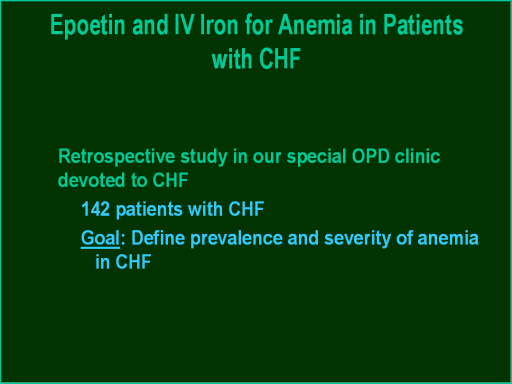 Epoetin and IV Iron for Anemia in Patients with CHF

Retrospective study in our special OPD clinic devoted to CHF

142 patients with CHF

Goal: Define prevalence and severity of anemia in CHF